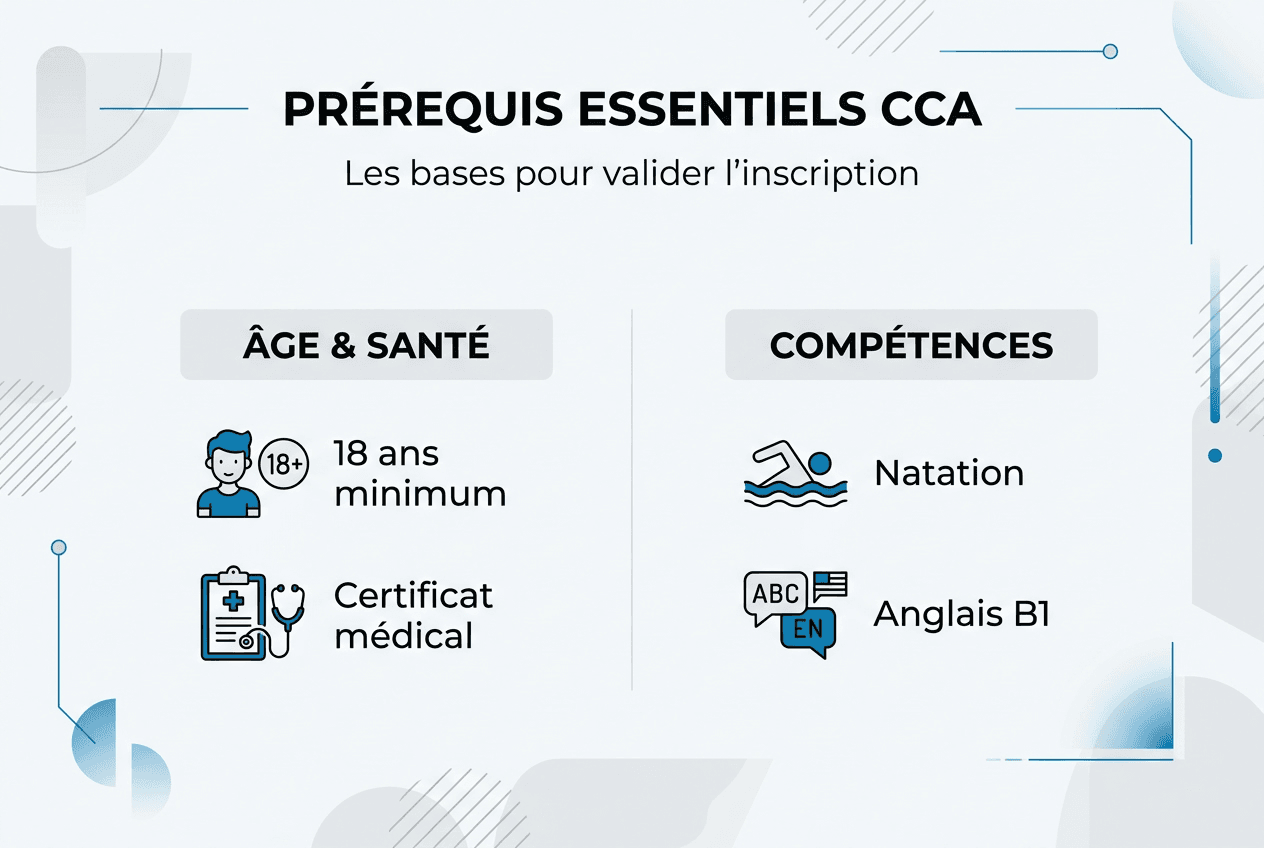 PRÉREQUIS ESSENTIELS CCA

Les bases pour valider l'inscription

ÂGE & SANTÉ

18+

18 ans minimum

Certificat médical

COMPÉTENCES

Natation

ABC

EN

Anglais B1